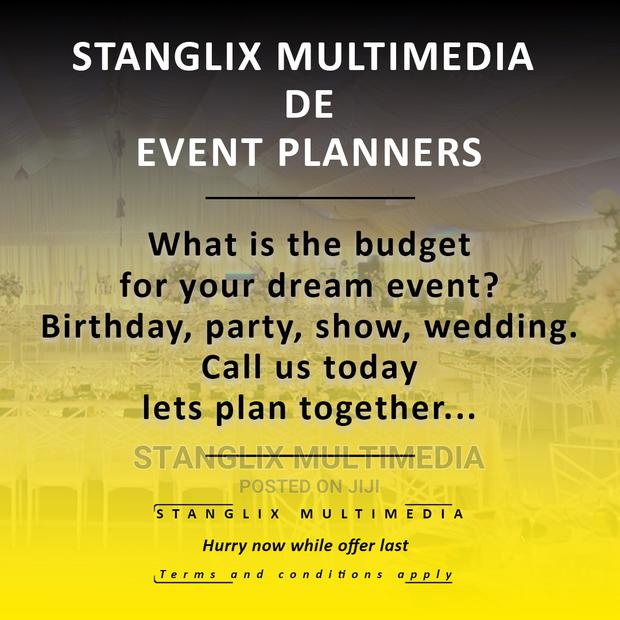 STANGLIX MULTIMEDIA
DE
EVENT PLANNERS

What is the budget for your dream event? Birthday, party, show, wedding. Call us today lets plan together...

STANGLIX MULTIMEDIA

Hurry now while offer last

Terms and conditions apply

STANGLIX MULTIMEDIA
POSTED ON JIJI